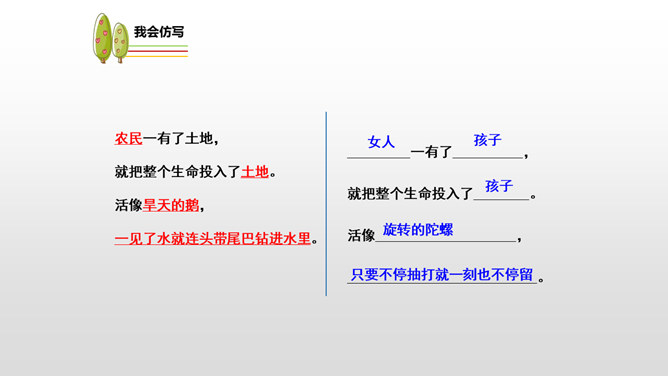 我会仿写

农民一有了土地，

就把整个生命投入了土地。

活像旱天的鹅，

一见了水就连头带尾巴钻进水里。

女人一有了孩子，

就把整个生命投入了孩子。

活像旋转的陀螺，

只要不停抽打就一刻也不停留。